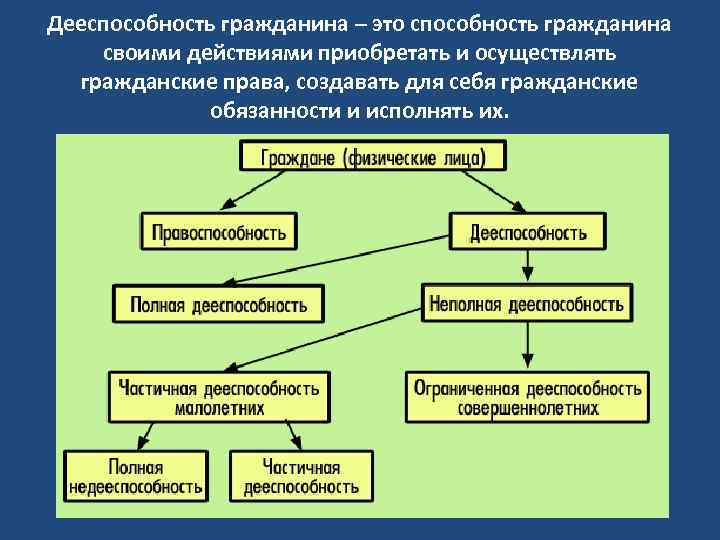 Дееспособность гражданина – это способность гражданина своими действиями приобретать и осуществлять гражданские права, создавать для себя гражданские обязанности и исполнять их.

Граждане (физические лица)

Правоспособность

Дееспособность

Полная дееспособность

Неполная дееспособность

Частичная дееспособность малолетних

Ограниченная дееспособность совершеннолетних

Полная недееспособность

Частичная дееспособность